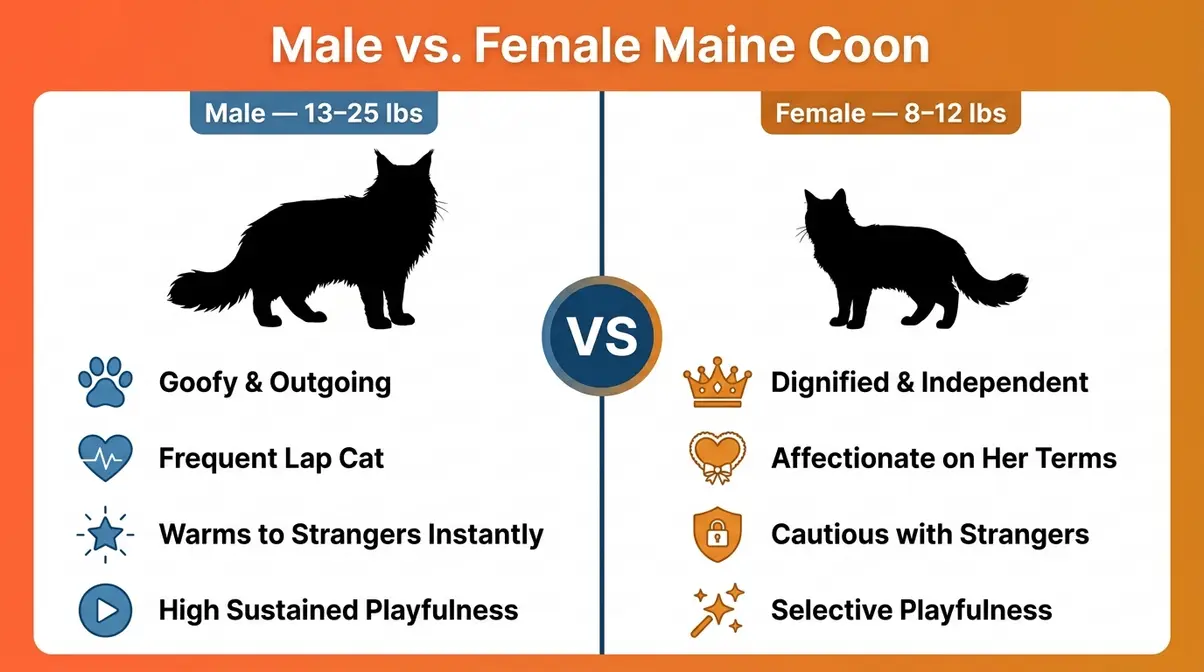 Male vs. Female Maine Coon

Male — 13–25 lbs

Goofy & Outgoing

Frequent Lap Cat

Warms to Strangers Instantly

High Sustained Playfulness

VS

Female — 8–12 lbs

Dignified & Independent

Affectionate on Her Terms

Cautious with Strangers

Selective Playfulness